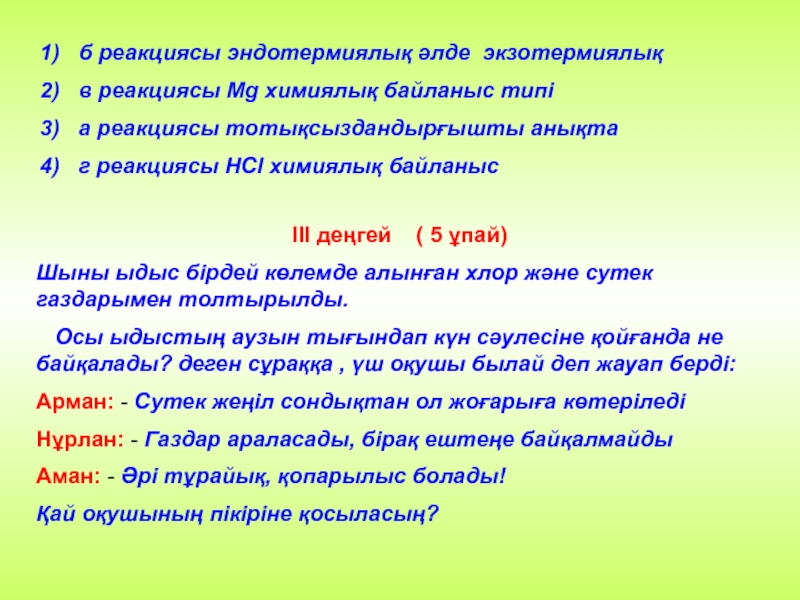 1) б реакциясы эндотермиялық әлде экзотермиялық
2) в реакциясы Mg химиялық байланыс типі
3) а реакциясы тотықсыздандырғышты анықта
4) г реакциясы HCl химиялық байланыс

III деңгей ( 5 ұпай)

Шыны ыдыс бірдей көлемде алынған хлор және сутек газдарымен толтырылды.

Осы ыдыстың аузын тығындап күн сәулесіне қойғанда не байқалады? деген сұраққа , үш оқушы былай деп жауап берді:

Арман: - Сутек жеңіл сондықтан ол жоғарыға көтеріледі

Нұрлан: - Газдар араласады, бірақ ештеңе байқалмайды

Аман: - Әрі тұрайық, қопарылыс болады!

Қай оқушының пікіріне қосыласың?